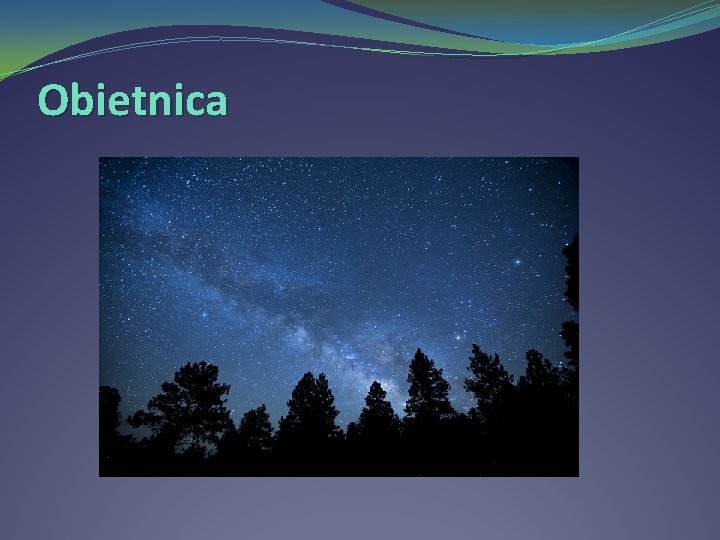 Obietnica